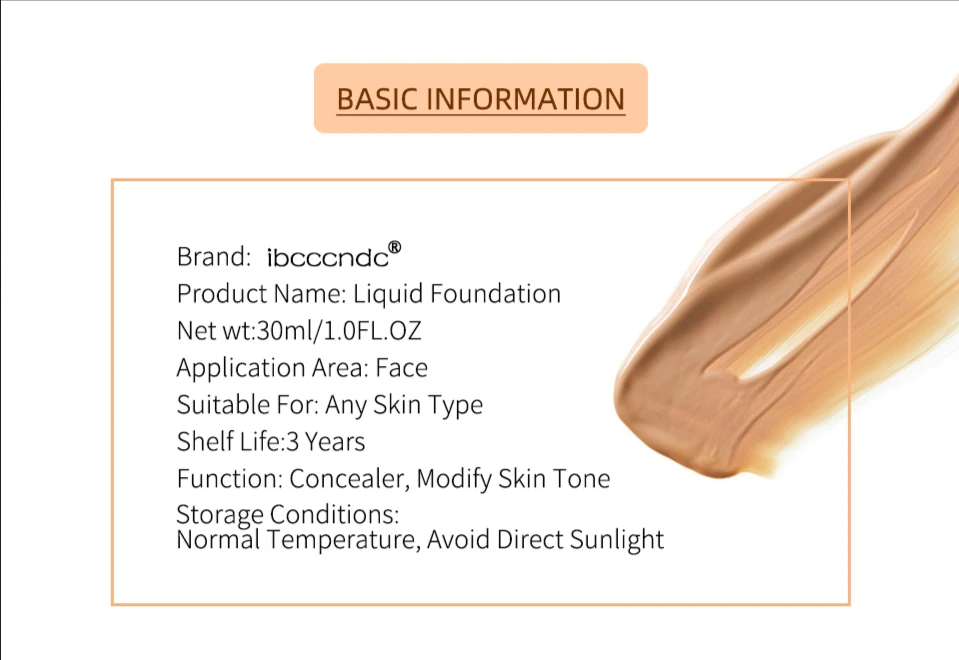 BASIC INFORMATION

Brand: ibcccndc®
Product Name: Liquid Foundation
Net wt:30ml/1.0FL.OZ
Application Area: Face
Suitable For: Any Skin Type
Shelf Life:3 Years
Function: Concealer, Modify Skin Tone
Storage Conditions:
Normal Temperature, Avoid Direct Sunlight